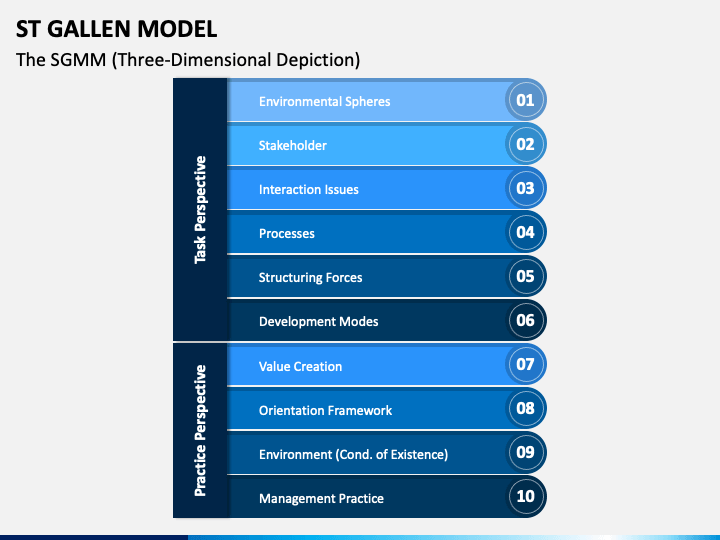 ST GALLEN MODEL

The SGMM (Three-Dimensional Depiction)

Task Perspective

Environmental Spheres 01

Stakeholder 02

Interaction Issues 03

Processes 04

Structuring Forces 05

Development Modes 06

Practice Perspective

Value Creation 07

Orientation Framework 08

Environment (Cond. of Existence) 09

Management Practice 10